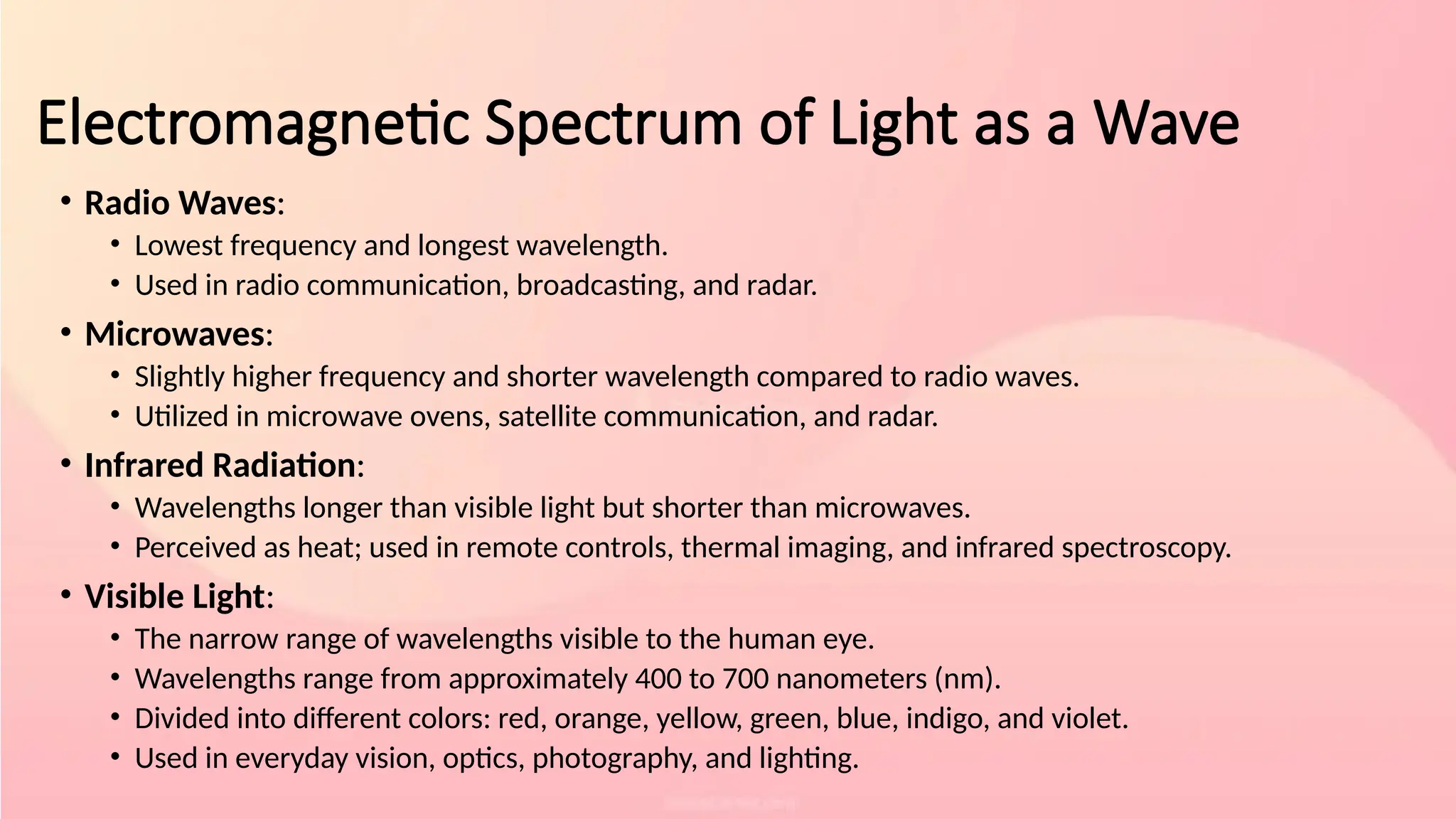 Electromagnetic Spectrum of Light as a Wave

• **Radio Waves**:
  • Lowest frequency and longest wavelength.
  • Used in radio communication, broadcasting, and radar.
• **Microwaves**:
  • Slightly higher frequency and shorter wavelength compared to radio waves.
  • Utilized in microwave ovens, satellite communication, and radar.
• **Infrared Radiation**:
  • Wavelengths longer than visible light but shorter than microwaves.
  • Perceived as heat; used in remote controls, thermal imaging, and infrared spectroscopy.
• **Visible Light**:
  • The narrow range of wavelengths visible to the human eye.
  • Wavelengths range from approximately 400 to 700 nanometers (nm).
  • Divided into different colors: red, orange, yellow, green, blue, indigo, and violet.
  • Used in everyday vision, optics, photography, and lighting.